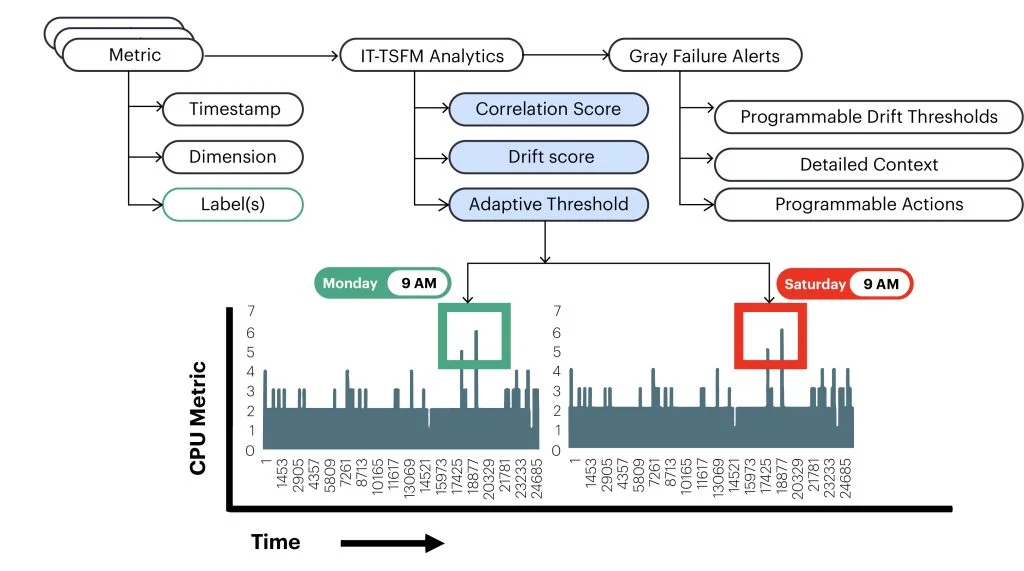 Metric

Timestamp

Dimension

Label(s)

IT-TSFM Analytics

Correlation Score

Drift score

Adaptive Threshold

Gray Failure Alerts

Programmable Drift Thresholds

Detailed Context

Programmable Actions

Monday 9 AM

Saturday 9 AM

CPU Metric

7
6
5
4
3
2
1
0

1 1453 2905 4357 5809 7261 8713 10165 11617 13069 14521 15973 17425 18877 20329 21781 23233 24685

7
6
5
4
3
2
1
0

1 1453 2905 4357 5809 7261 8713 10165 11617 13069 14521 15973 17425 18877 20329 21781 23233 24685

Time